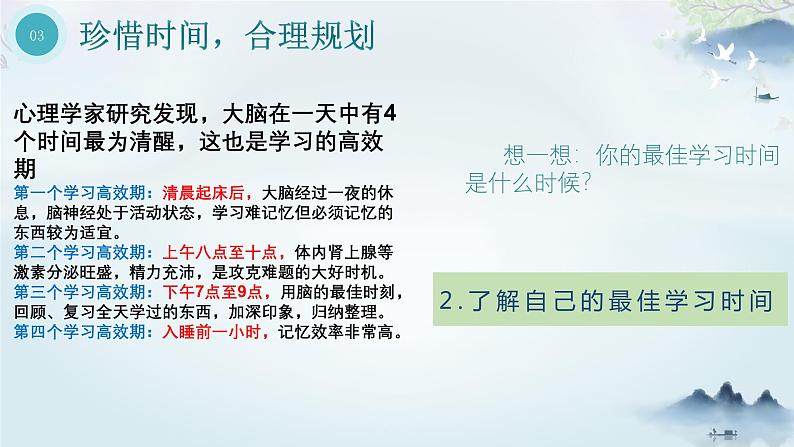 03

珍惜时间，合理规划

心理学家研究发现，大脑在一天中有4个时间最为清醒，这也是学习的高效期

第一个学习高效期：清晨起床后，大脑经过一夜的休息，脑神经处于活动状态，学习难记忆但必须记忆的东西较为适宜。
第二个学习高效期：上午八点至十点，体内肾上腺等激素分泌旺盛，精力充沛，是攻克难题的大好时机。
第三个学习高效期：下午7点至9点，用脑的最佳时刻，回顾、复习全天学过的东西，加深印象，归纳整理。
第四个学习高效期：入睡前一小时，记忆效率非常高。

想一想：你的最佳学习时间是什么时候？

2.了解自己的最佳学习时间